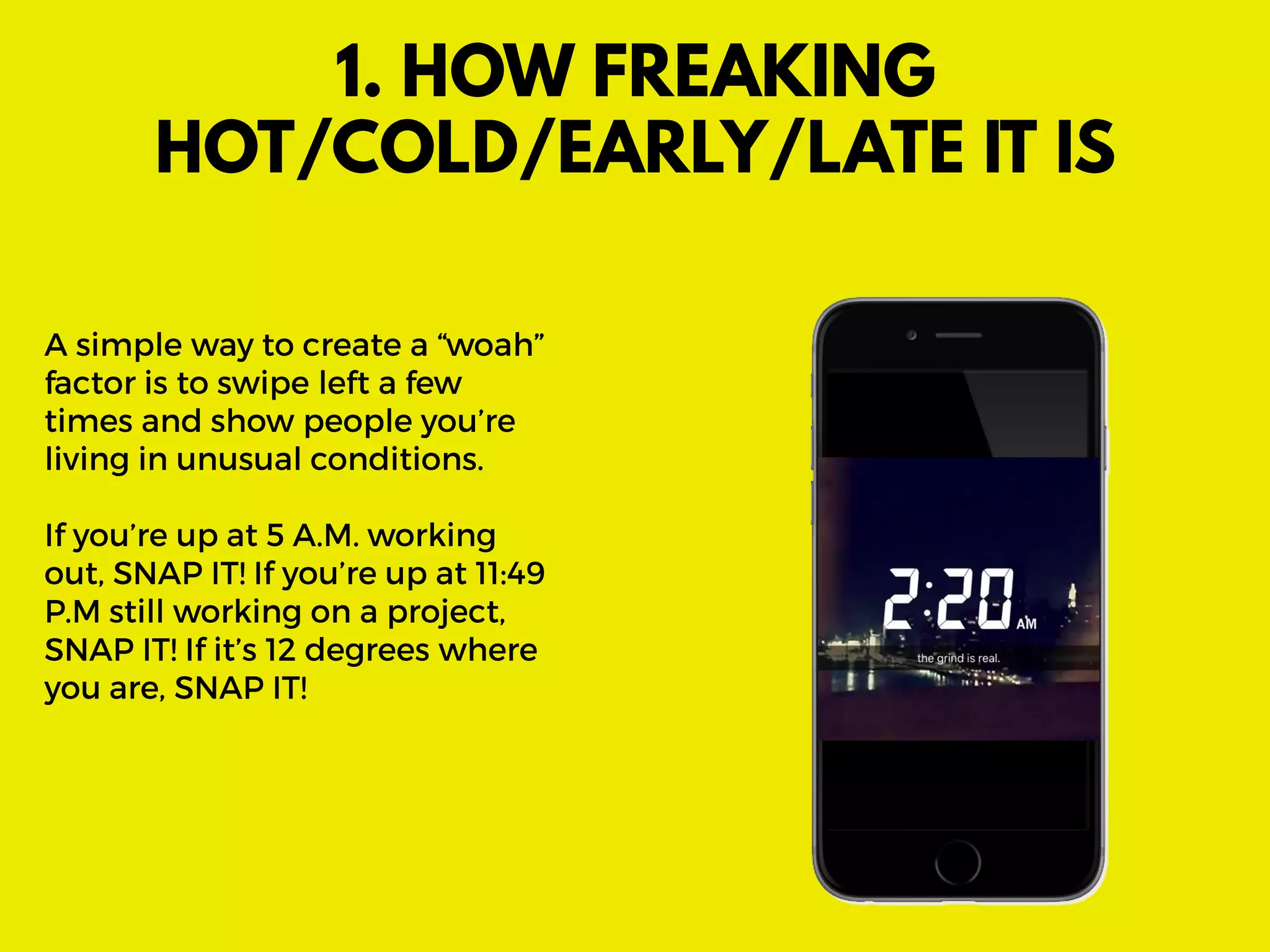 1. HOW FREAKING HOT/COLD/EARLY/LATE IT IS

A simple way to create a “woah” factor is to swipe left a few times and show people you’re living in unusual conditions.

If you’re up at 5 A.M. working out, SNAP IT! If you’re up at 11:49 P.M still working on a project, SNAP IT! If it’s 12 degrees where you are, SNAP IT!

2:20 AM

the grind is real.